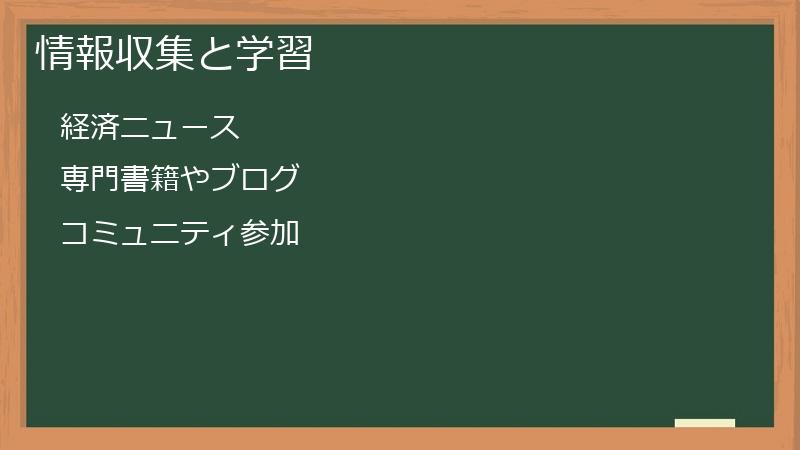 情報収集と学習

経済ニュース

専門書籍やブログ

コミュニティ参加